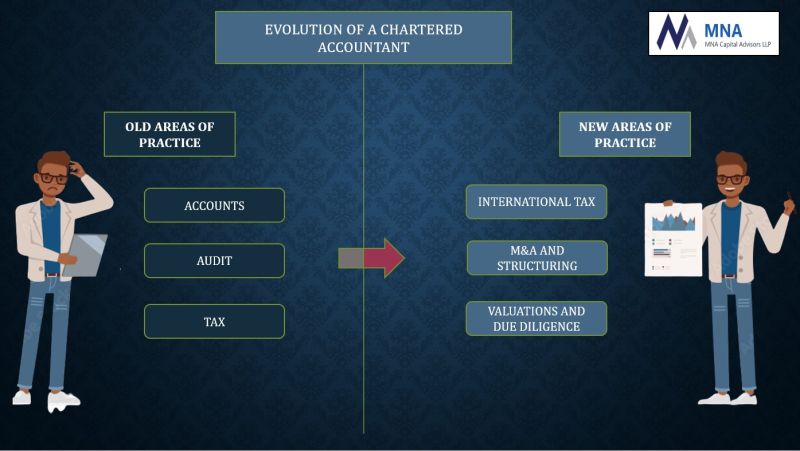 EVOLUTION OF A CHARTERED ACCOUNTANT

MNA
MNA Capital Advisors LLP

OLD AREAS OF PRACTICE

ACCOUNTS

AUDIT

TAX

NEW AREAS OF PRACTICE

INTERNATIONAL TAX

M&A AND STRUCTURING

VALUATIONS AND DUE DILIGENCE